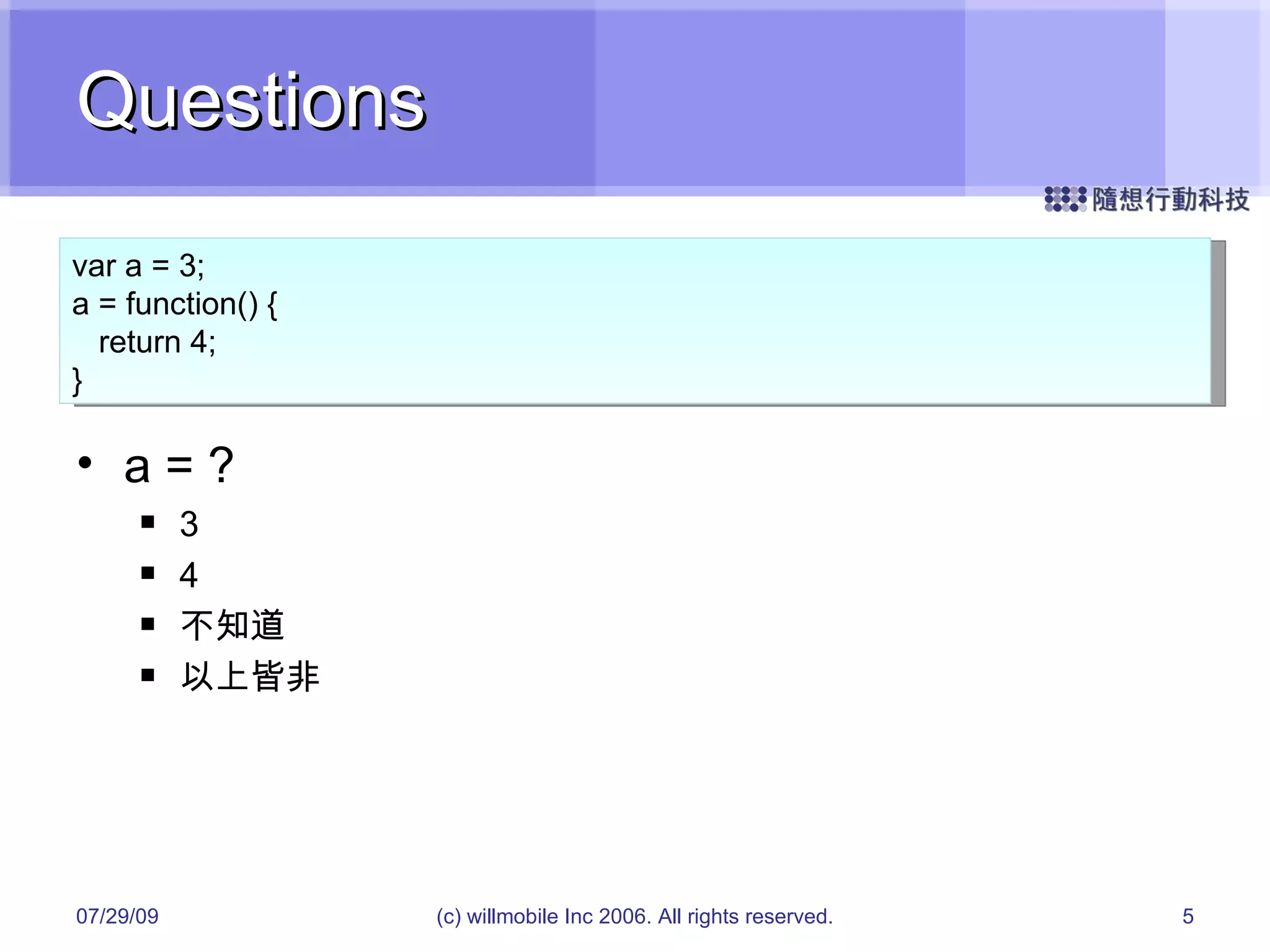 Questions

隨想行動科技

var a = 3;
a = function() {
  return 4;
}

• a = ?
  ▪ 3
  ▪ 4
  ▪ 不知道
  ▪ 以上皆非

07/29/09

(c) willmobile Inc 2006. All rights reserved.

5